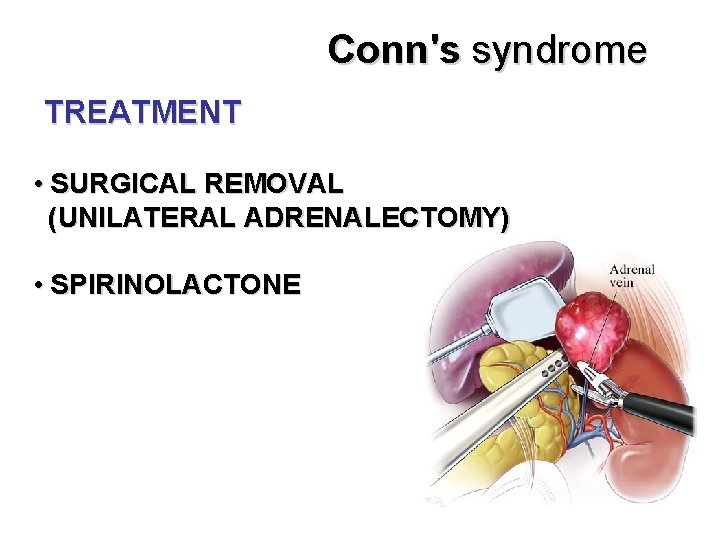 Conn's syndrome

TREATMENT

• SURGICAL REMOVAL (UNILATERAL ADRENALECTOMY)

• SPIRINOLACTONE

Adrenal vein